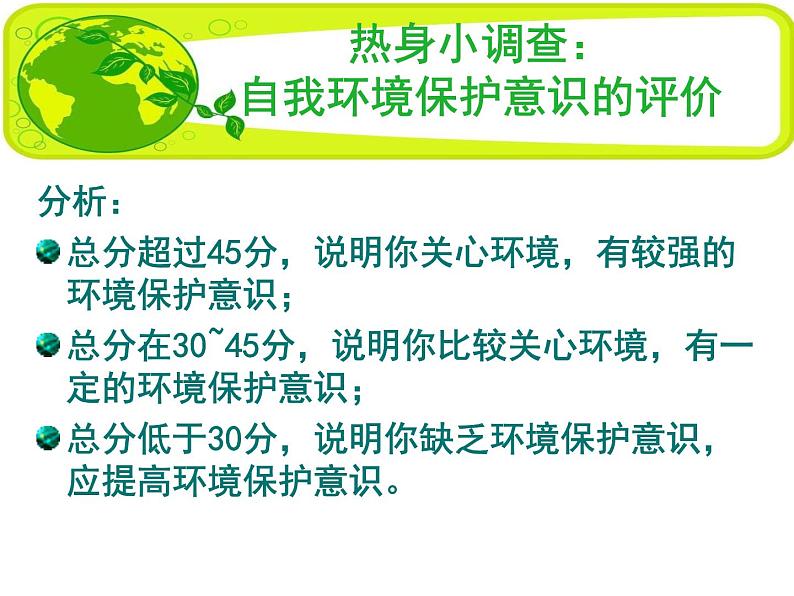 热身小调查：
自我环境保护意识的评价

分析：

总分超过45分，说明你关心环境，有较强的环境保护意识；

总分在30~45分，说明你比较关心环境，有一定的环境保护意识；

总分低于30分，说明你缺乏环境保护意识，应提高环境保护意识。